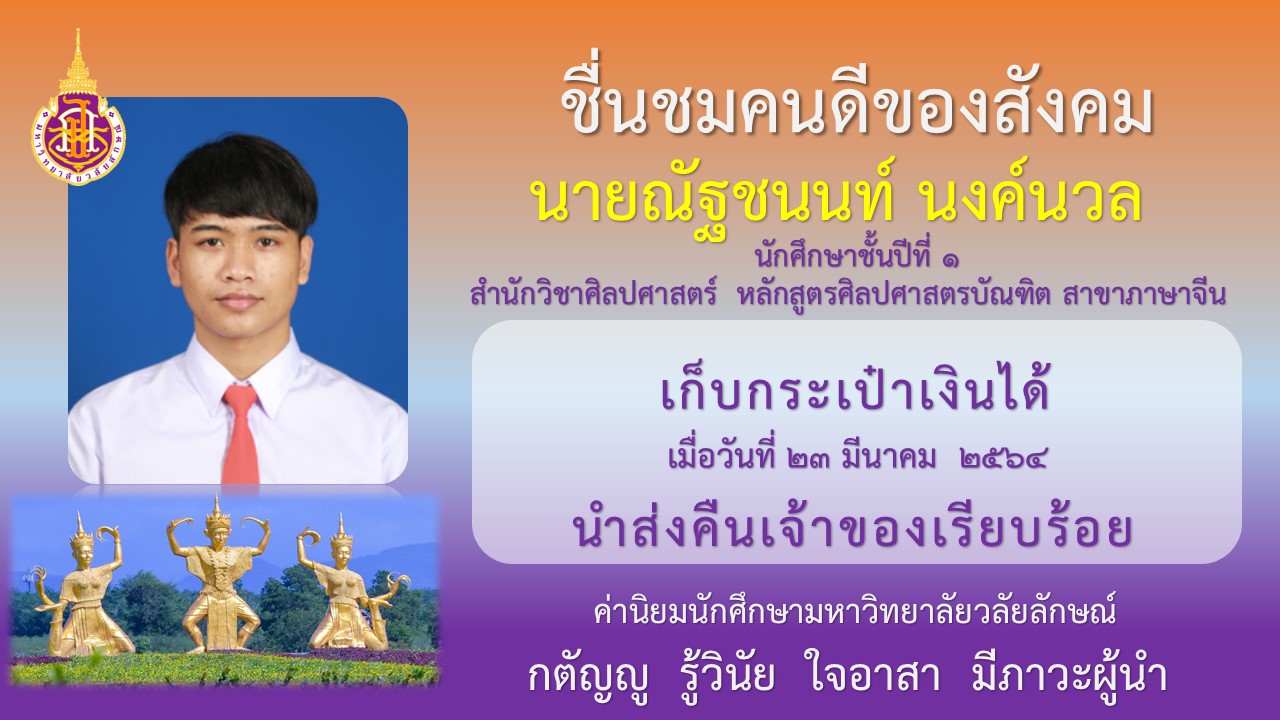 ชื่นชมคนดีของสังคม
นายณัฐชนนท์ นงค์นวล
นักศึกษาชั้นปีที่ ๑
สำนักวิชาศิลปศาสตร์ หลักสูตรศิลปศาสตรบัณฑิต สาขาภาษาจีน

เก็บกระเป๋าเงินได้
เมื่อวันที่ ๒๓ มีนาคม ๒๕๖๔
นำส่งคืนเจ้าของเรียบร้อย

ค่านิยมนักศึกษามหาวิทยาลัยวลัยลักษณ์
กตัญญู รู้วินัย ใจอาสา มีภาวะผู้นำ